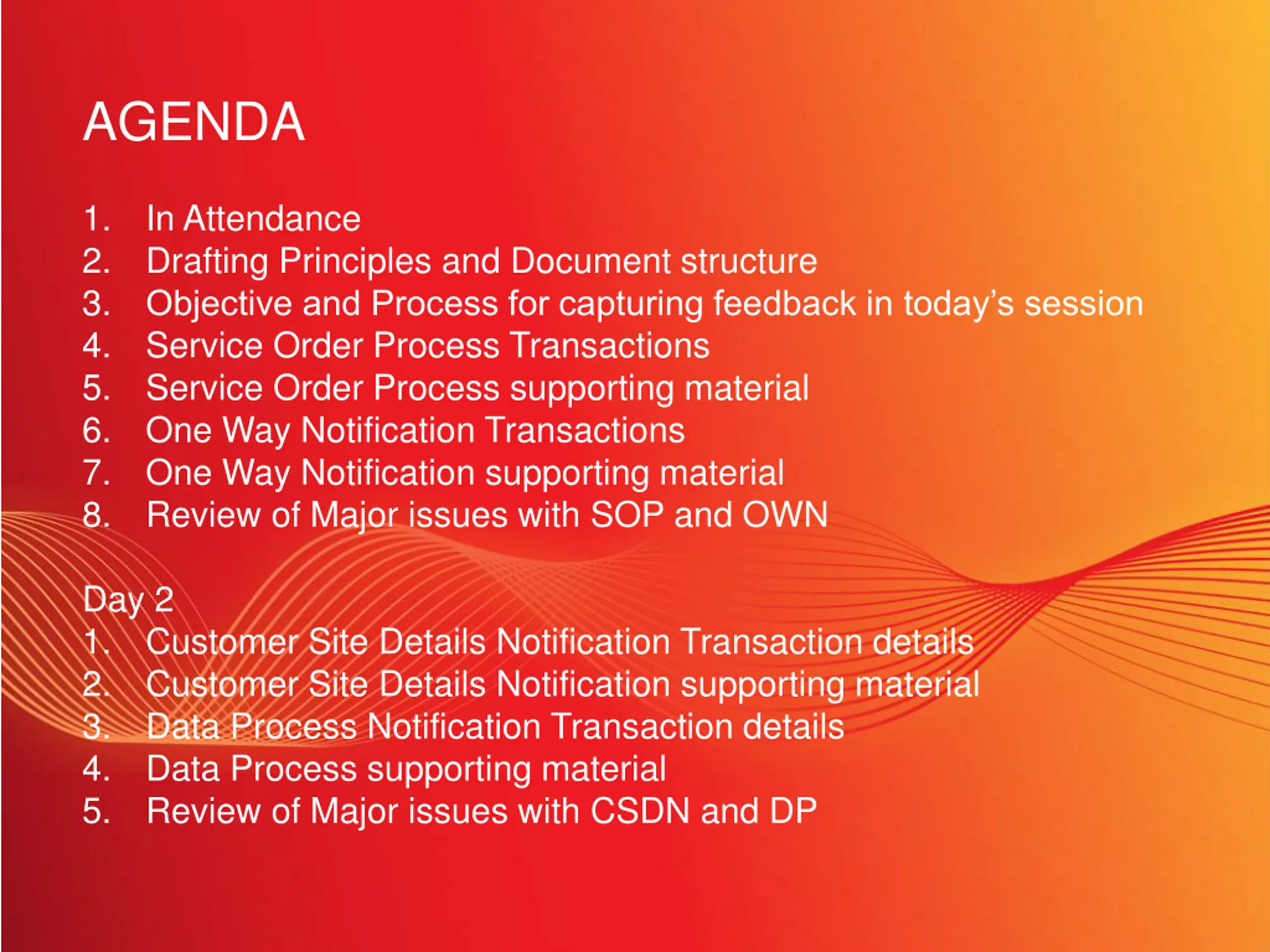 AGENDA

1. In Attendance
2. Drafting Principles and Document structure
3. Objective and Process for capturing feedback in today's session
4. Service Order Process Transactions
5. Service Order Process supporting material
6. One Way Notification Transactions
7. One Way Notification supporting material
8. Review of Major issues with SOP and OWN

Day 2
1. Customer Site Details Notification Transaction details
2. Customer Site Details Notification supporting material
3. Data Process Notification Transaction details
4. Data Process supporting material
5. Review of Major issues with CSDN and DP